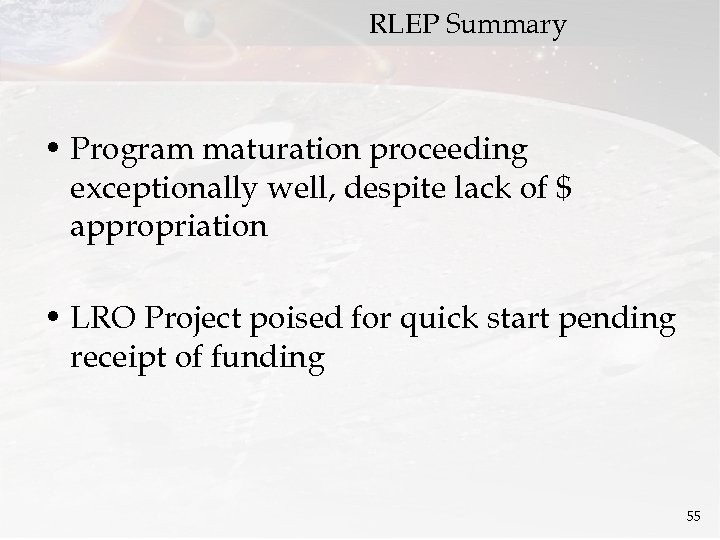 RLEP Summary

• Program maturation proceeding exceptionally well, despite lack of \$ appropriation

• LRO Project poised for quick start pending receipt of funding

55